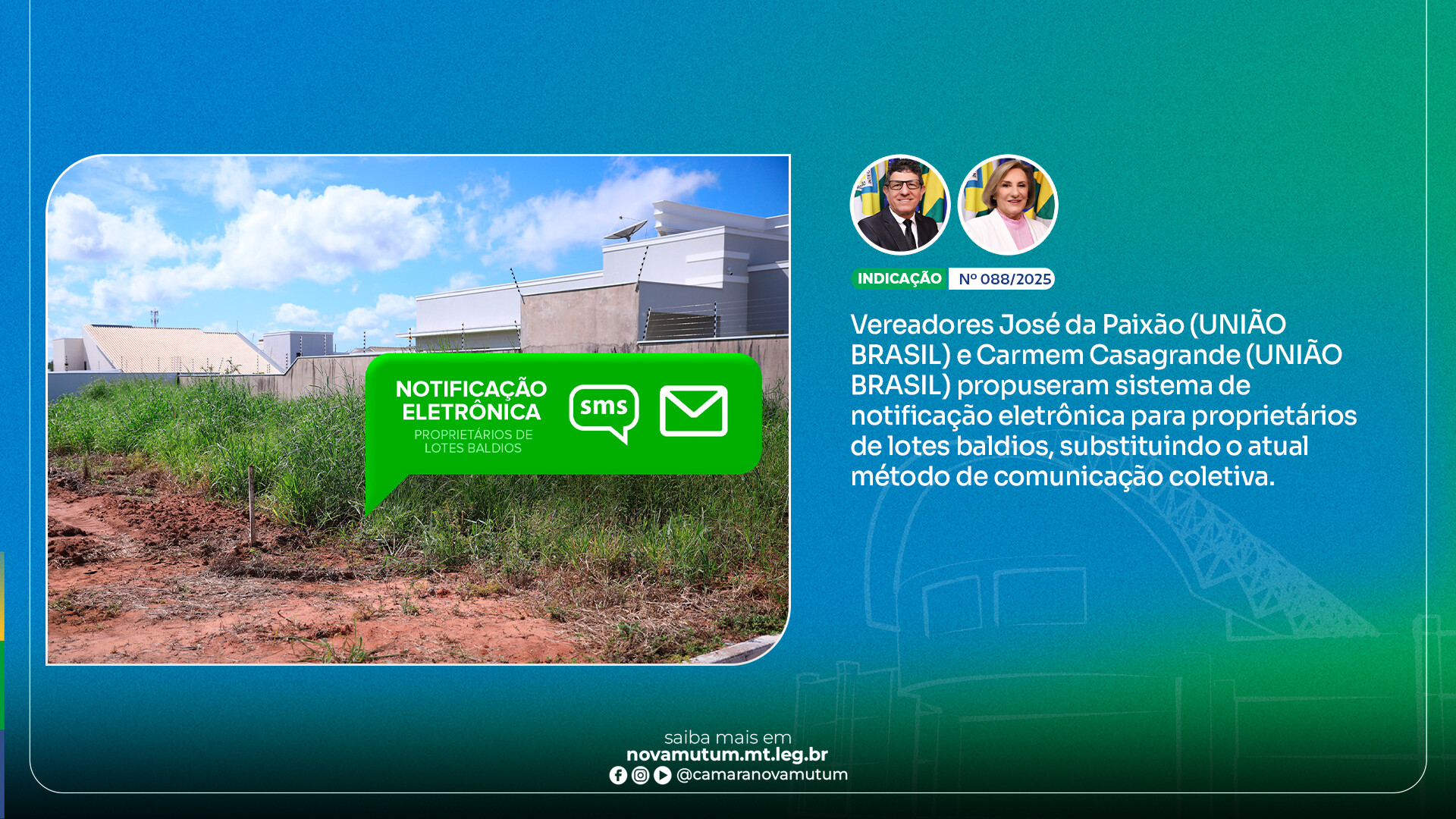 NOTIFICAÇÃO ELETRÔNICA
PROPRIETÁRIOS DE LOTES BALDIOS
sms

INDICAÇÃO Nº 088/2025

Vereadores José da Paixão (UNIÃO BRASIL) e Carmem Casagrande (UNIÃO BRASIL) propuseram sistema de notificação eletrônica para proprietários de lotes baldios, substituindo o atual método de comunicação coletiva.

saiba mais em
novamutum.mt.leg.br
@camaranovamutum